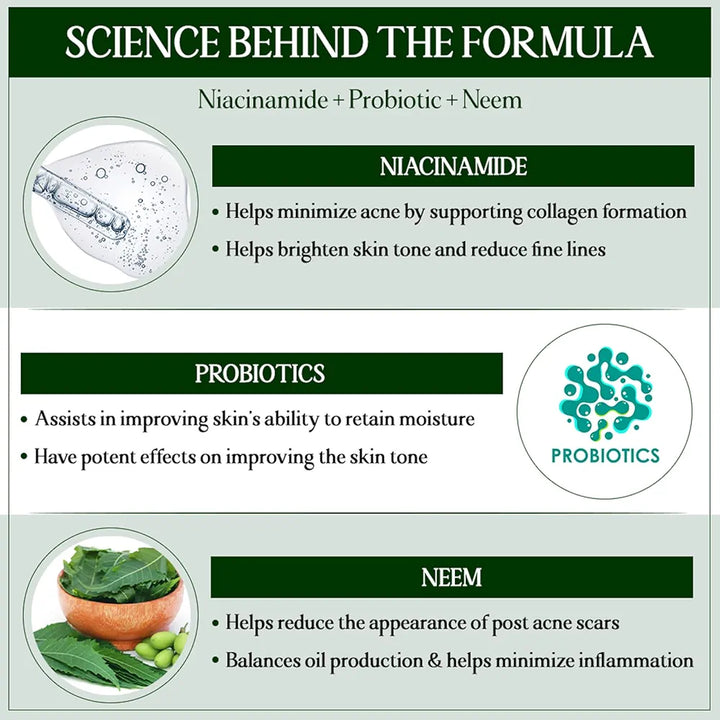 SCIENCE BEHIND THE FORMULA

Niacinamide + Probiotic + Neem

NIACINAMIDE

• Helps minimize acne by supporting collagen formation

• Helps brighten skin tone and reduce fine lines

PROBIOTICS

• Assists in improving skin's ability to retain moisture

• Have potent effects on improving the skin tone

PROBIOTICS

NEEM

• Helps reduce the appearance of post acne scars

• Balances oil production & helps minimize inflammation